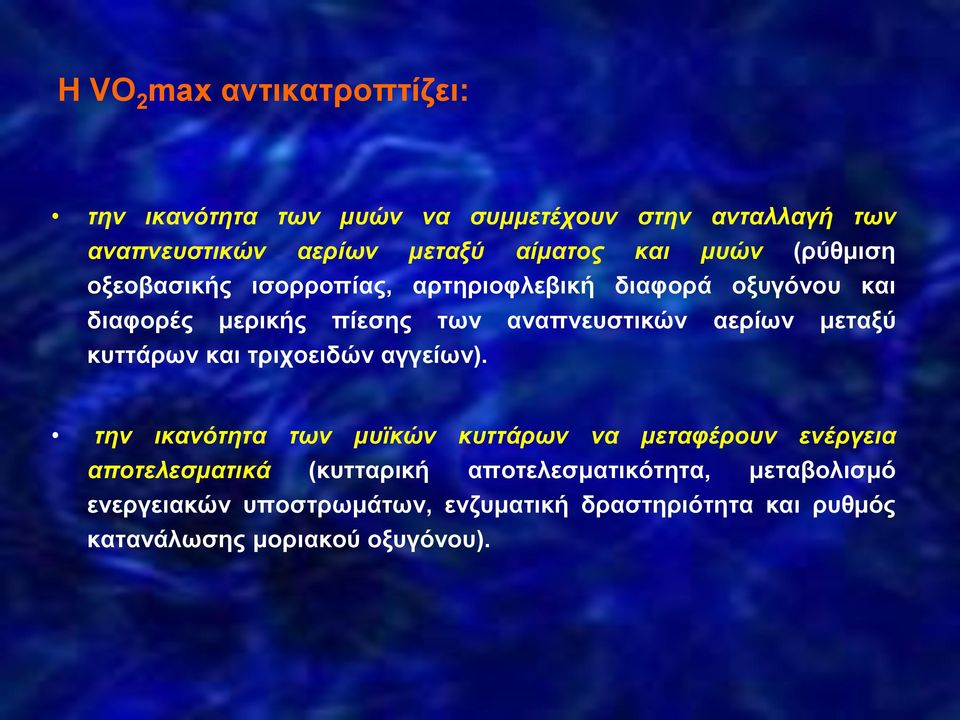 Η $VO_2$max αντικατροπτίζει:

• την ικανότητα των μυών να συμμετέχουν στην ανταλλαγή των αναπνευστικών αερίων μεταξύ αίματος και μυών (ρύθμιση οξεοβασικής ισορροπίας, αρτηριοφλεβική διαφορά οξυγόνου και διαφορές μερικής πίεσης των αναπνευστικών αερίων μεταξύ κυττάρων και τριχοειδών αγγείων).

• την ικανότητα των μυϊκών κυττάρων να μεταφέρουν ενέργεια αποτελεσματικά (κυτταρική αποτελεσματικότητα, μεταβολισμό ενεργειακών υποστρωμάτων, ενζυματική δραστηριότητα και ρυθμός κατανάλωσης μοριακού οξυγόνου).